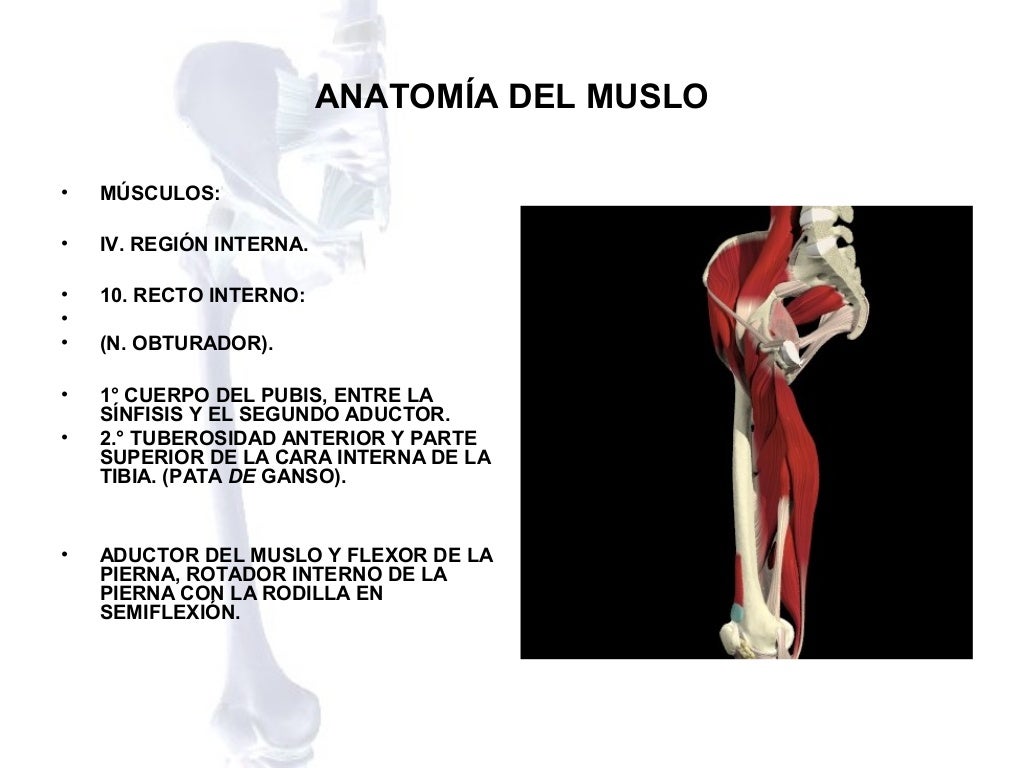 ANATOMÍA DEL MUSLO

• MÚSCULOS:

• IV. REGIÓN INTERNA.

• 10. RECTO INTERNO:
•
• (N. OBTURADOR).

• 1° CUERPO DEL PUBIS, ENTRE LA SÍNFISIS Y EL SEGUNDO ADUCTOR.
• 2.° TUBEROSIDAD ANTERIOR Y PARTE SUPERIOR DE LA CARA INTERNA DE LA TIBIA. (PATA DE GANSO).

• ADUCTOR DEL MUSLO Y FLEXOR DE LA PIERNA, ROTADOR INTERNO DE LA PIERNA CON LA RODILLA EN SEMIFLEXIÓN.